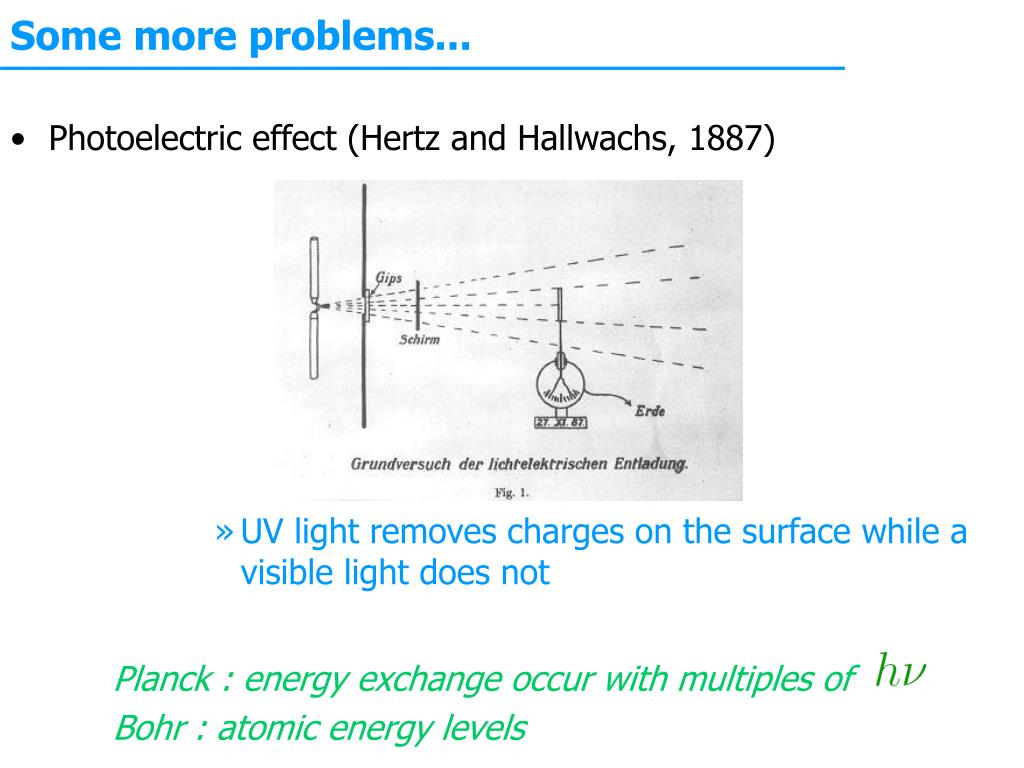 Some more problems...

• Photoelectric effect (Hertz and Hallwachs, 1887)

Gips

Schirm

Erde

27. XI. 87.

Grundversuch der lichtelektrischen Entladung.

Fig. 1.

» UV light removes charges on the surface while a visible light does not

Planck : energy exchange occur with multiples of $h\nu$

Bohr : atomic energy levels